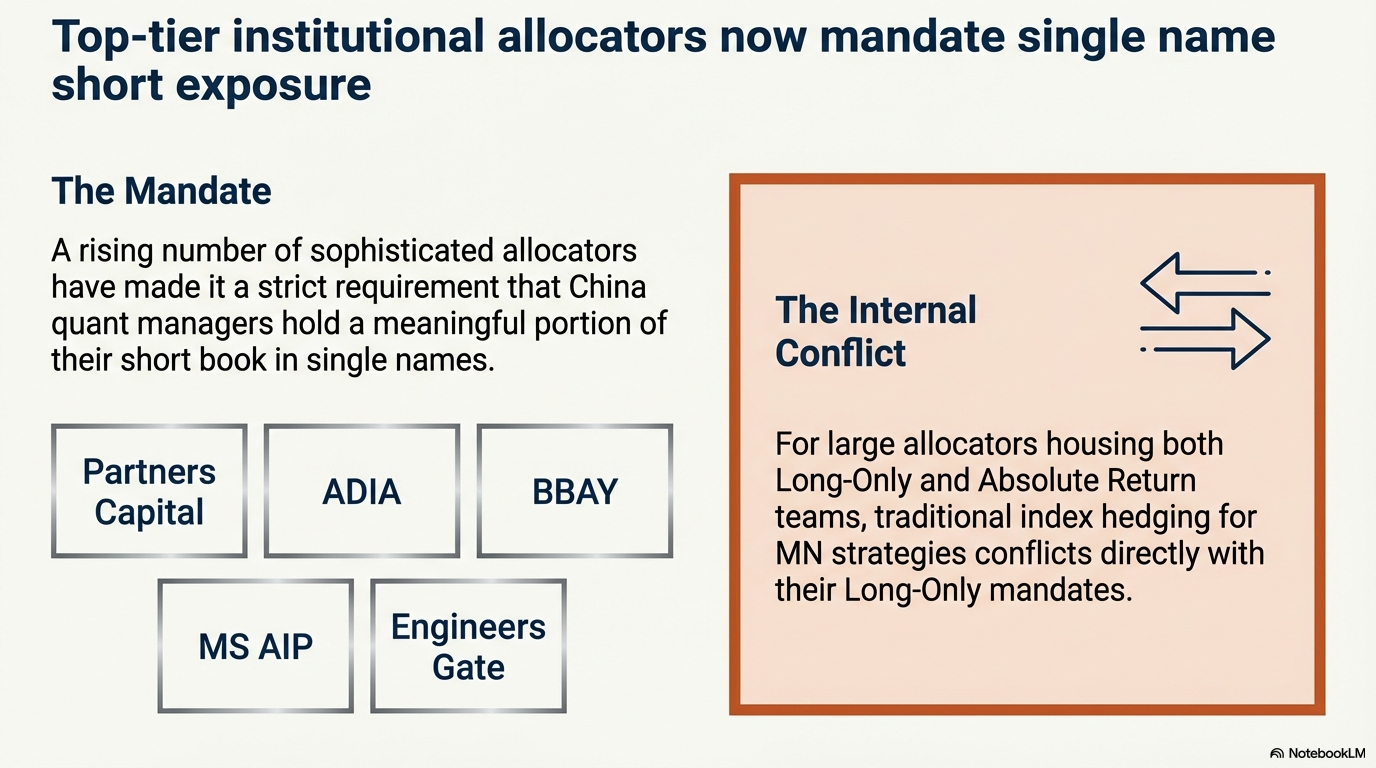 Top-tier institutional allocators now mandate single name short exposure

The Mandate

A rising number of sophisticated allocators have made it a strict requirement that China quant managers hold a meaningful portion of their short book in single names.

Partners Capital

ADIA

BBAY

MS AIP

Engineers Gate

The Internal Conflict

For large allocators housing both Long-Only and Absolute Return teams, traditional index hedging for MN strategies conflicts directly with their Long-Only mandates.

NotebookLM